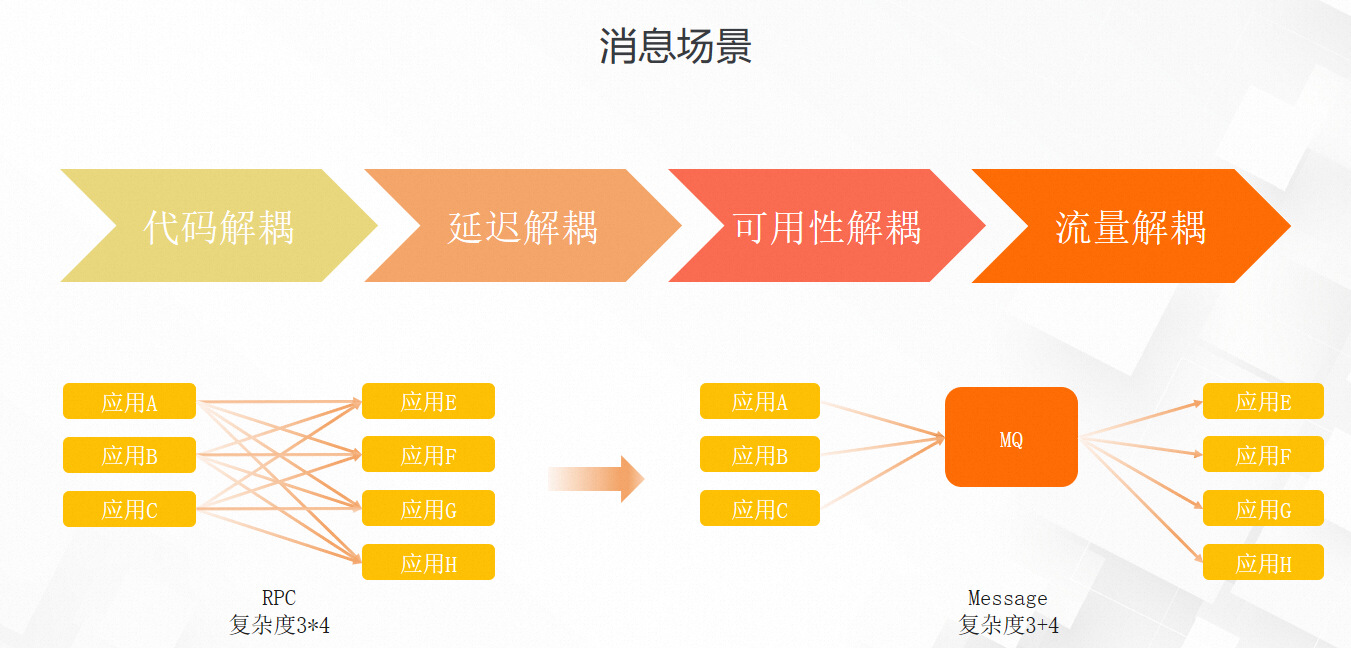 消息场景

代码解耦

延迟解耦

可用性解耦

流量解耦

应用A

应用B

应用C

应用E

应用F

应用G

应用H

RPC
复杂度3*4

应用A

应用B

应用C

MQ

应用E

应用F

应用G

应用H

Message
复杂度3+4